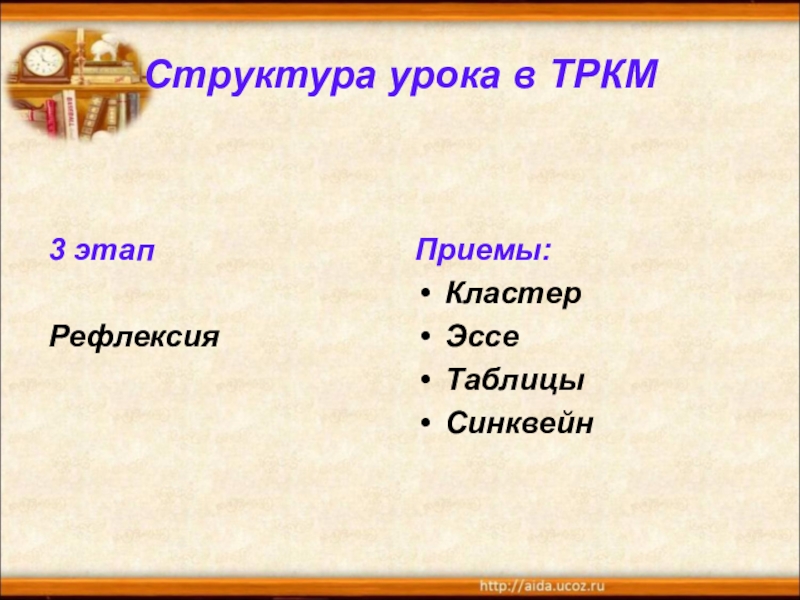 Структура урока в ТРКМ

3 этап

Рефлексия

Приемы:
• Кластер
• Эссе
• Таблицы
• Синквейн

http://aida.ucoz.ru